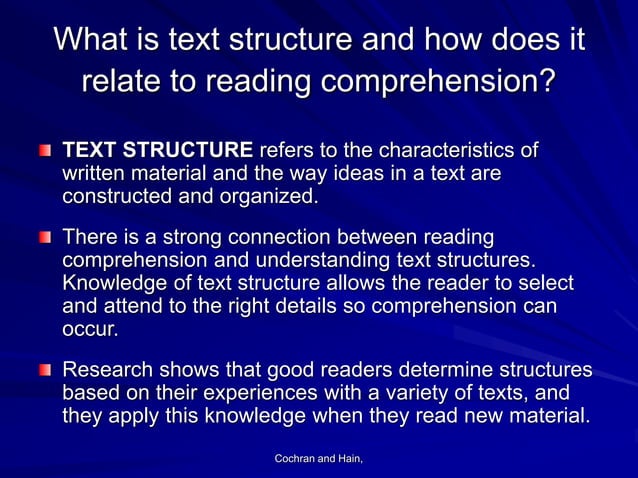 What is text structure and how does it relate to reading comprehension?

TEXT STRUCTURE refers to the characteristics of written material and the way ideas in a text are constructed and organized.

There is a strong connection between reading comprehension and understanding text structures. Knowledge of text structure allows the reader to select and attend to the right details so comprehension can occur.

Research shows that good readers determine structures based on their experiences with a variety of texts, and they apply this knowledge when they read new material.

Cochran and Hain,